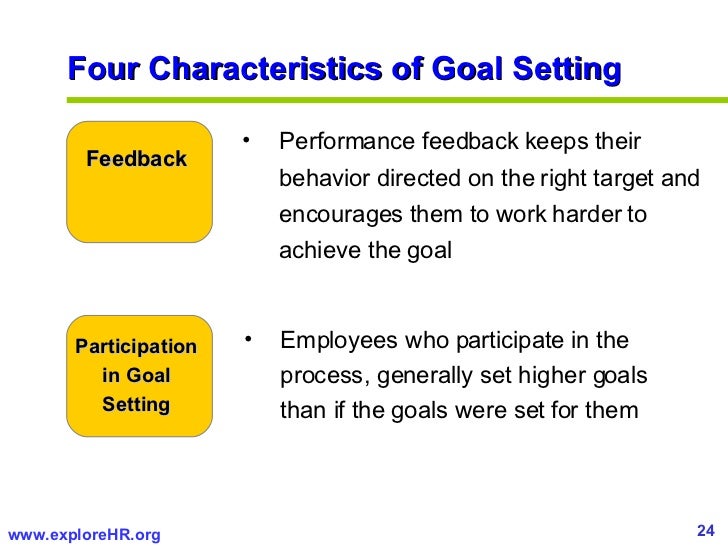 Four Characteristics of Goal Setting

Feedback

• Performance feedback keeps their behavior directed on the right target and encourages them to work harder to achieve the goal

Participation in Goal Setting

• Employees who participate in the process, generally set higher goals than if the goals were set for them

www.exploreHR.org

24